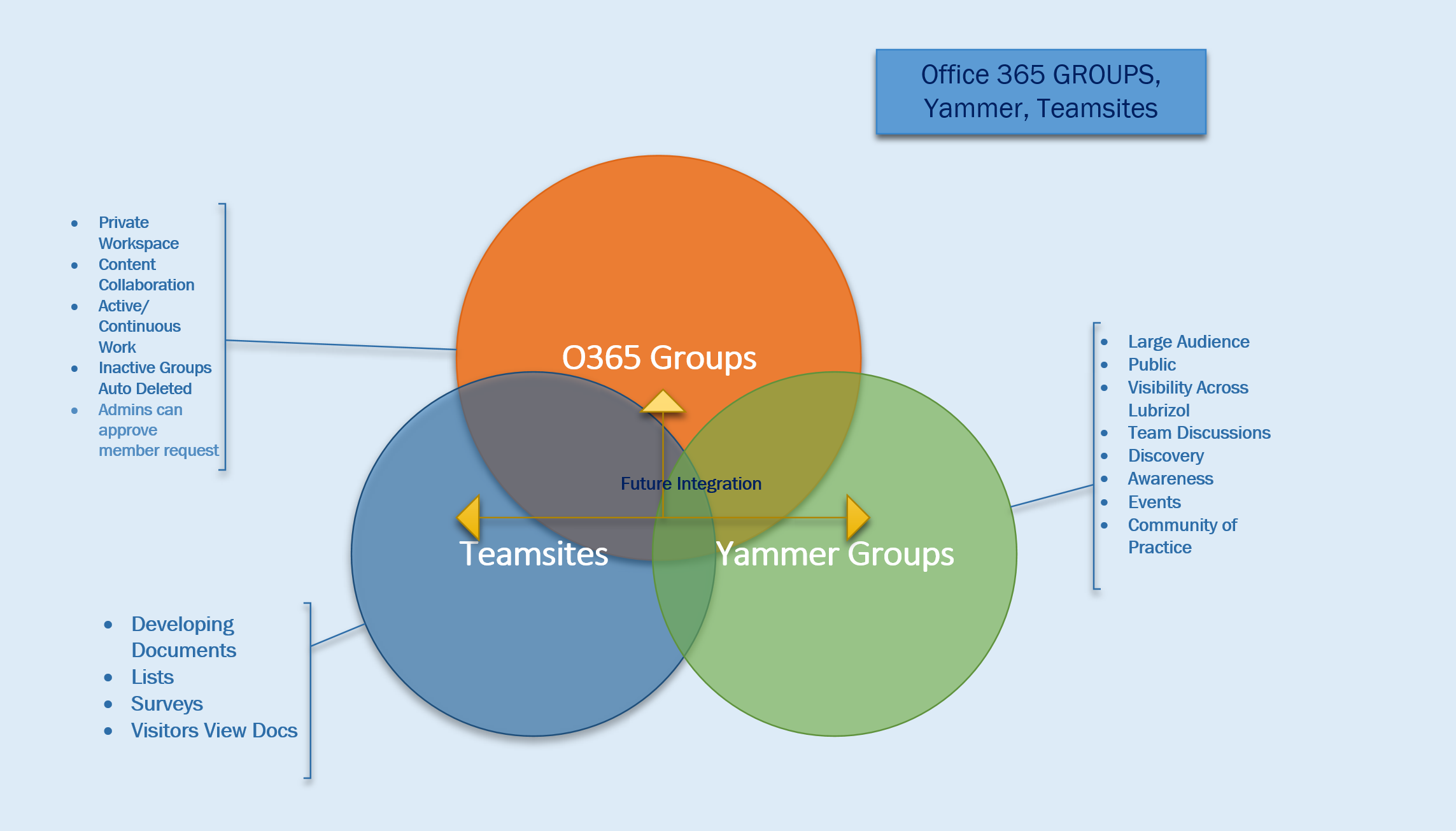 Office 365 GROUPS, Yammer, Teamsites

- Private Workspace
- Content Collaboration
- Active/ Continuous Work
- Inactive Groups Auto Deleted
- Admins can approve member request

O365 Groups

Future Integration

Teamsites

Yammer Groups

- Large Audience
- Public
- Visibility Across Lubrizol
- Team Discussions
- Discovery
- Awareness
- Events
- Community of Practice

- Developing Documents
- Lists
- Surveys
- Visitors View Docs